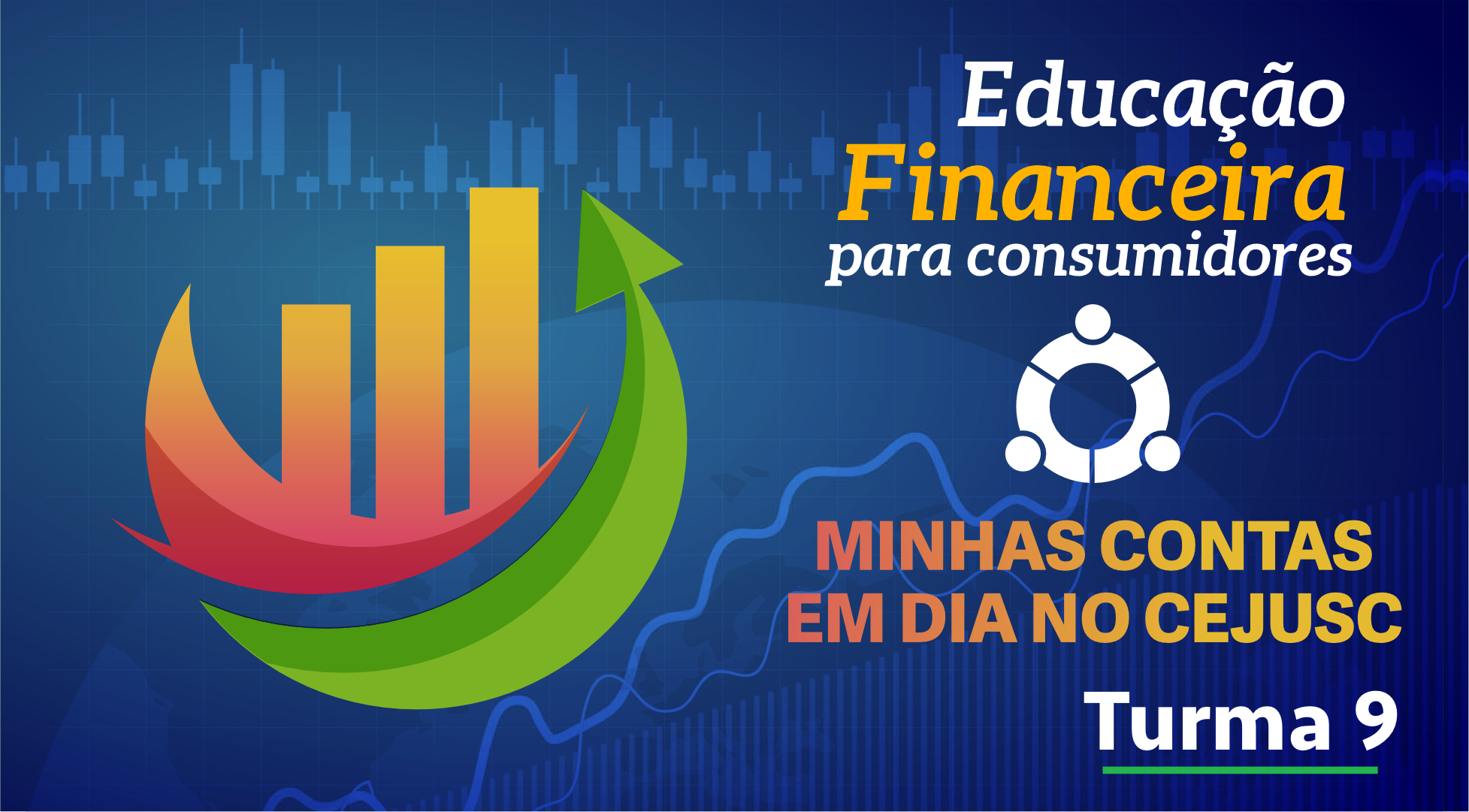 Educação
Financeira
para consumidores

MINHAS CONTAS
EM DIA NO CEJUSC

Turma 9